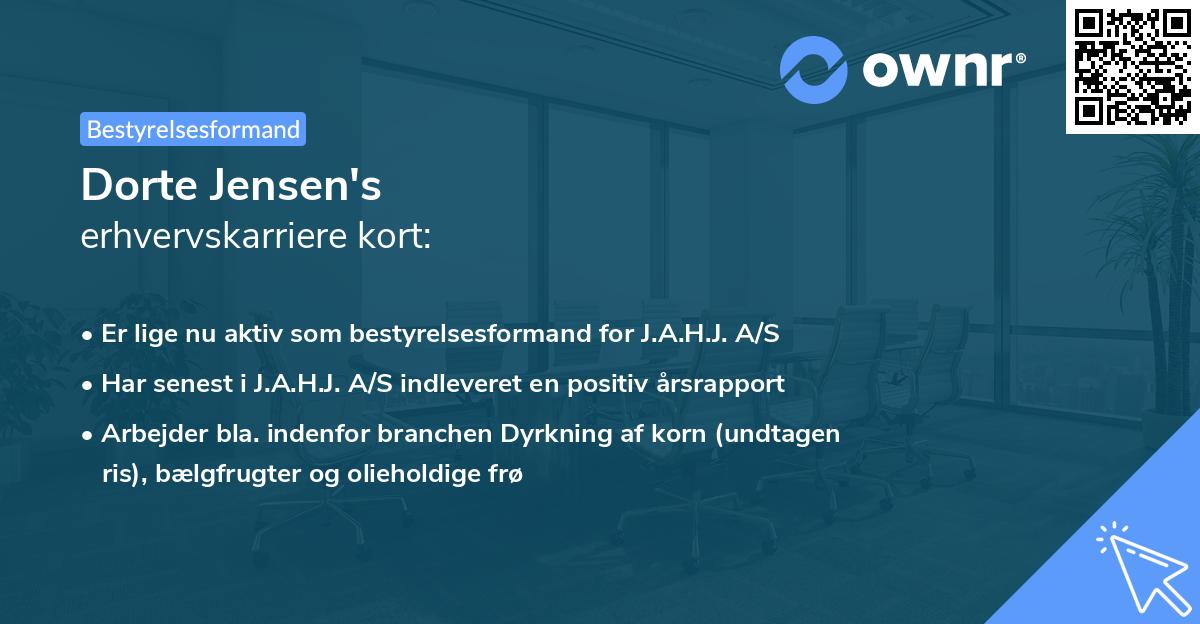 ownr®

Bestyrelsesformand

Dorte Jensen's
erhvervskarriere kort:

• Er lige nu aktiv som bestyrelsesformand for J.A.H.J. A/S
• Har senest i J.A.H.J. A/S indleveret en positiv årsrapport
• Arbejder bla. indenfor branchen Dyrkning af korn (undtagen ris), bælgfrugter og olieholdige frø